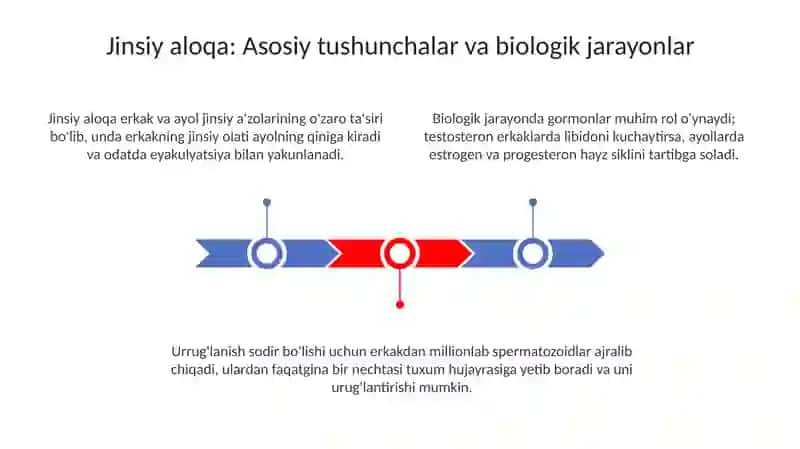 Jinsiy aloqa: Asosiy tushunchalar va biologik jarayonlar

Jinsiy aloqa erkak va ayol jinsiy a'zolarining o'zaro ta'siri bo'lib, unda erkakning jinsiy olati ayolning qiniga kiradi va odatda eyakulyatsiya bilan yakunlanadi.

Biologik jarayonda gormonlar muhim rol o'ynaydi; testosteron erkaklarda libidoni kuchaytirsa, ayollarda estrogen va progesteron hayz siklini tartibga soladi.

Urrug'lanish sodir bo'lishi uchun erkakdan millionlab spermatozoidlar ajralib chiqadi, ulardan faqatgina bir nechtasi tuxum hujayrasiga yetib boradi va uni urug'lantirishi mumkin.